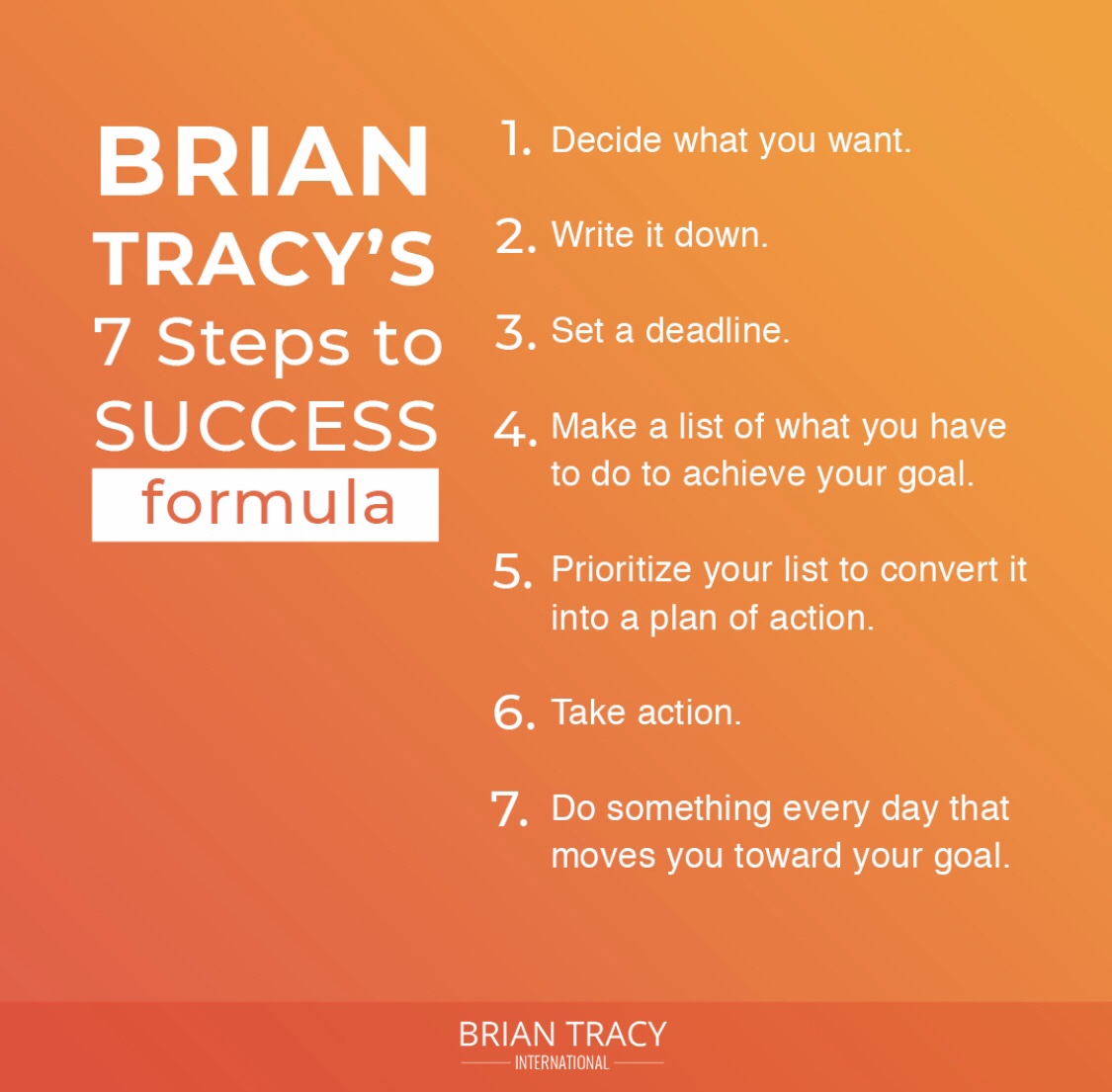 BRIAN TRACY'S 7 Steps to SUCCESS formula

1. Decide what you want.

2. Write it down.

3. Set a deadline.

4. Make a list of what you have to do to achieve your goal.

5. Prioritize your list to convert it into a plan of action.

6. Take action.

7. Do something every day that moves you toward your goal.

BRIAN TRACY
INTERNATIONAL